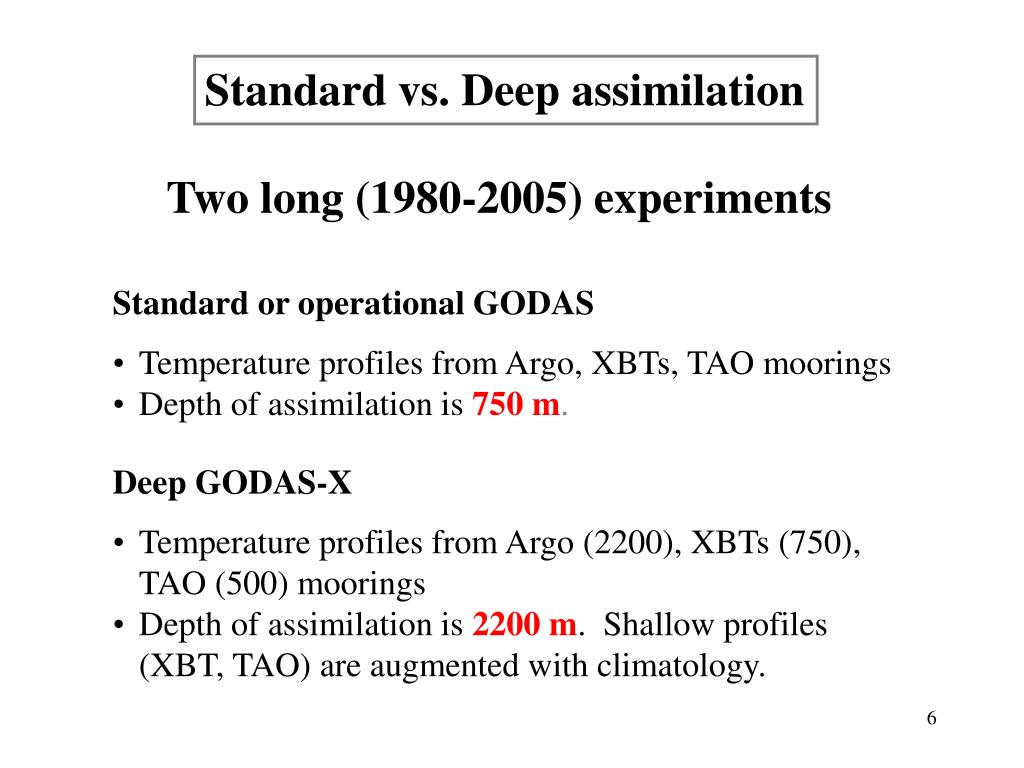 Standard vs. Deep assimilation

Two long (1980-2005) experiments

Standard or operational GODAS

• Temperature profiles from Argo, XBTs, TAO moorings
• Depth of assimilation is 750 m.

Deep GODAS-X

• Temperature profiles from Argo (2200), XBTs (750), TAO (500) moorings
• Depth of assimilation is 2200 m. Shallow profiles (XBT, TAO) are augmented with climatology.

6